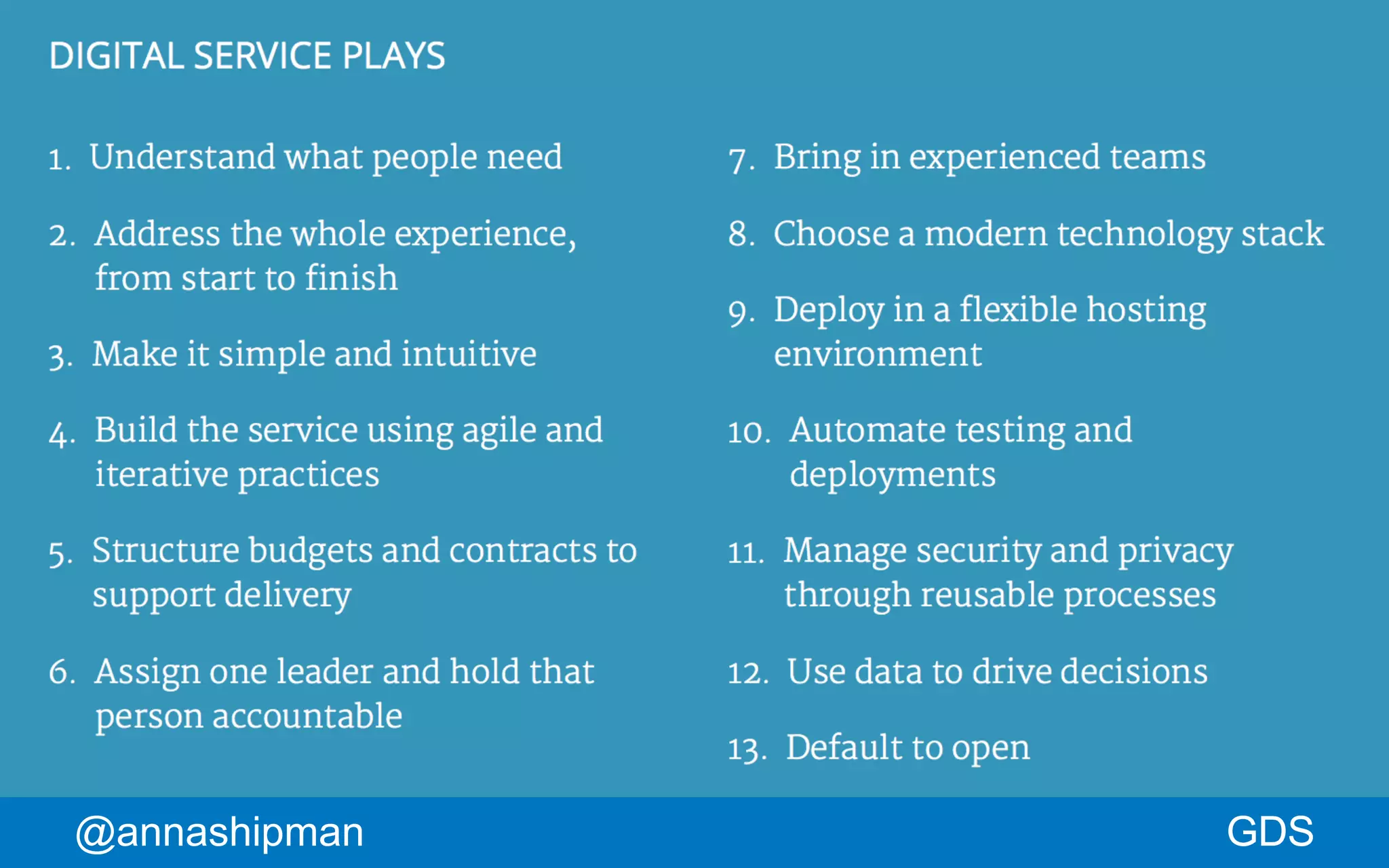 DIGITAL SERVICE PLAYS

1. Understand what people need

2. Address the whole experience, from start to finish

3. Make it simple and intuitive

4. Build the service using agile and iterative practices

5. Structure budgets and contracts to support delivery

6. Assign one leader and hold that person accountable

7. Bring in experienced teams

8. Choose a modern technology stack

9. Deploy in a flexible hosting environment

10. Automate testing and deployments

11. Manage security and privacy through reusable processes

12. Use data to drive decisions

13. Default to open

@annashipman

GDS